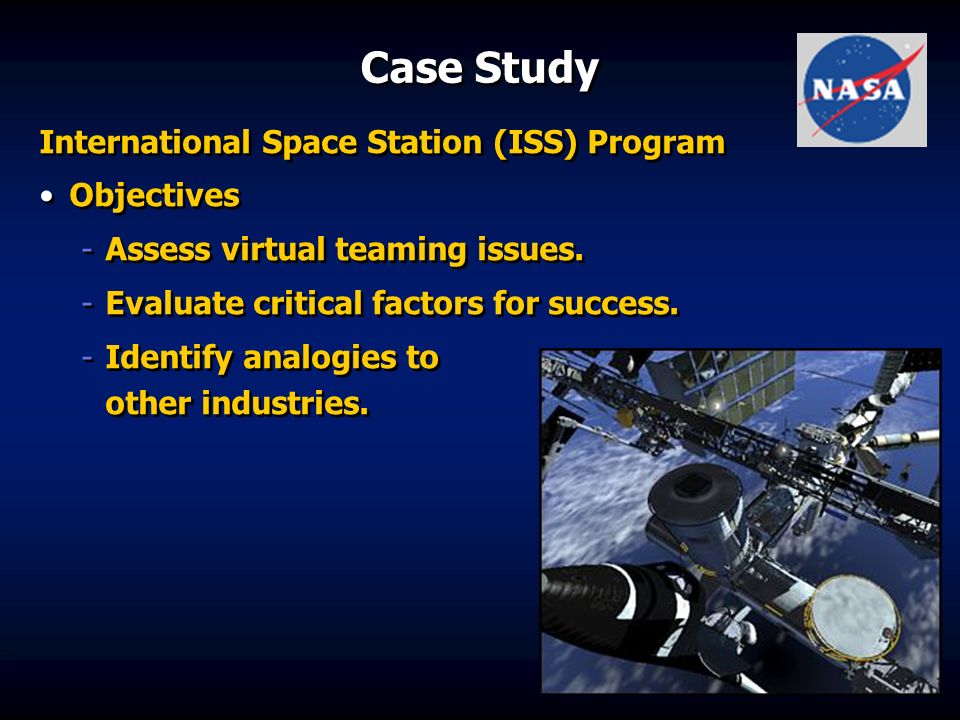 Case Study

NASA

International Space Station (ISS) Program

• Objectives

- Assess virtual teaming issues.

- Evaluate critical factors for success.

- Identify analogies to other industries.